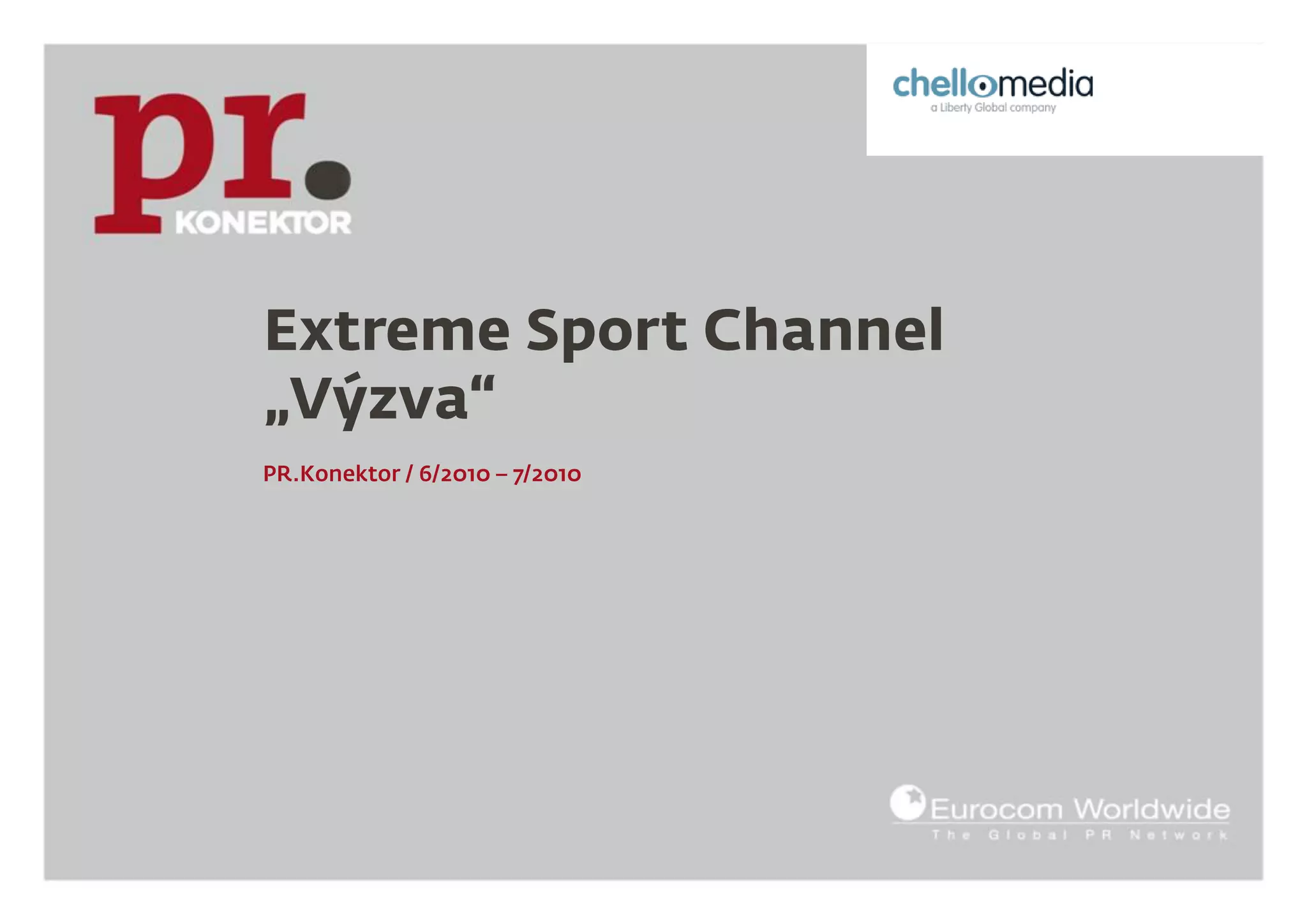 pr.
KONEKTOR

chellomedia
a Liberty Global company

Extreme Sport Channel „Výzva“

PR.Konektor / 6/2010 – 7/2010

Eurocom Worldwide
The Global PR Network